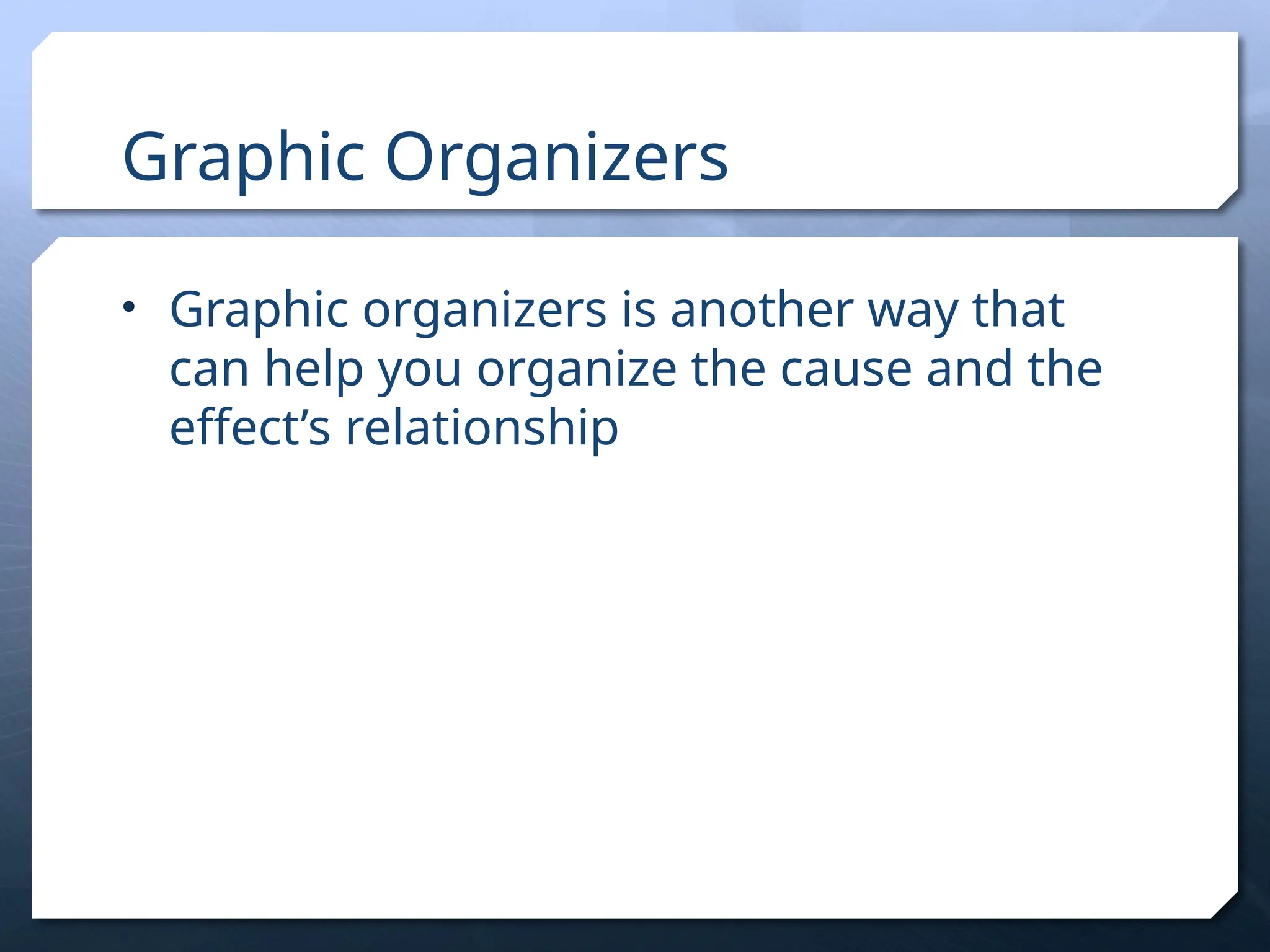 Graphic Organizers

• Graphic organizers is another way that can help you organize the cause and the effect’s relationship